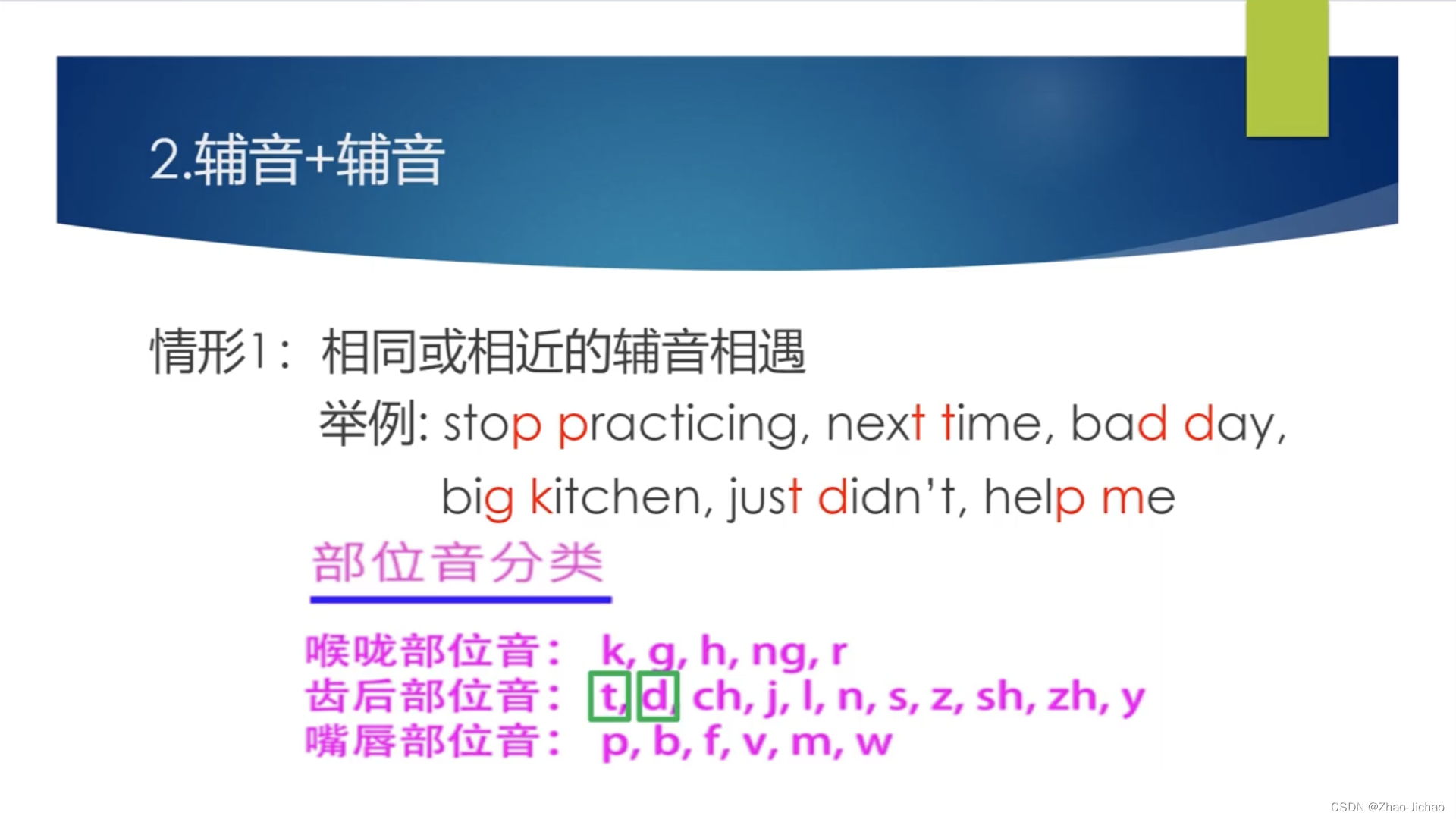 2.辅音+辅音

情形1：相同或相近的辅音相遇

举例: stop practicing, next time, bad day, big kitchen, just didn't, help me

部位音分类

喉咙部位音： k, g, h, ng, r
齿后部位音： t, d, ch, j, l, n, s, z, sh, zh, y
嘴唇部位音： p, b, f, v, m, w

CSDN @Zhao-Jichao